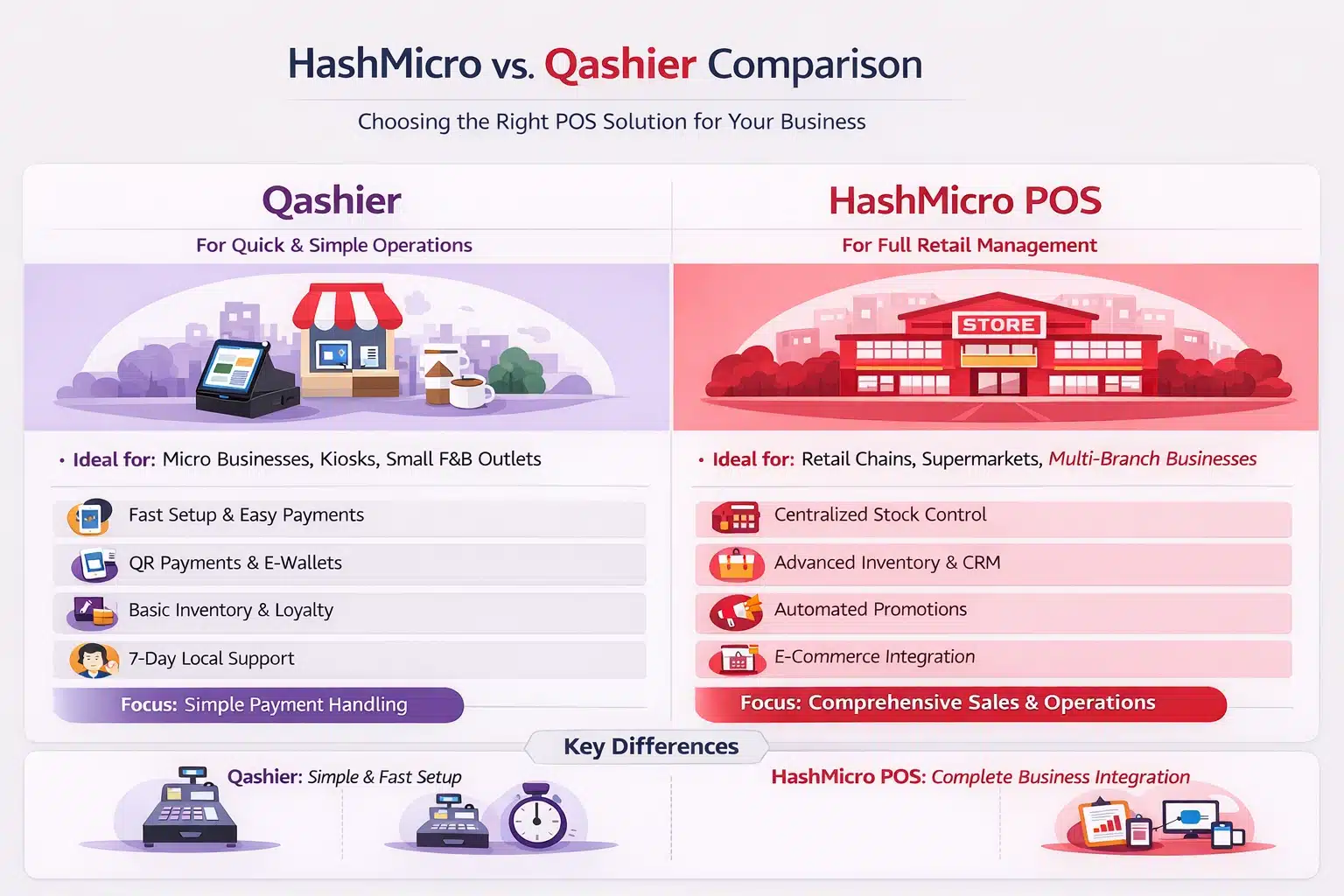 HashMicro vs. Qashier Comparison

Choosing the Right POS Solution for Your Business

Qashier

For Quick & Simple Operations

• Ideal for: Micro Businesses, Kiosks, Small F&B Outlets

Fast Setup & Easy Payments

QR Payments & E-Wallets

Basic Inventory & Loyalty

7-Day Local Support

Focus: Simple Payment Handling

HashMicro POS

For Full Retail Management

STORE

• Ideal for: Retail Chains, Supermarkets, Multi-Branch Businesses

Centralized Stock Control

Advanced Inventory & CRM

Automated Promotions

E-Commerce Integration

Focus: Comprehensive Sales & Operations

Key Differences

Qashier: Simple & Fast Setup

HashMicro POS: Complete Business Integration